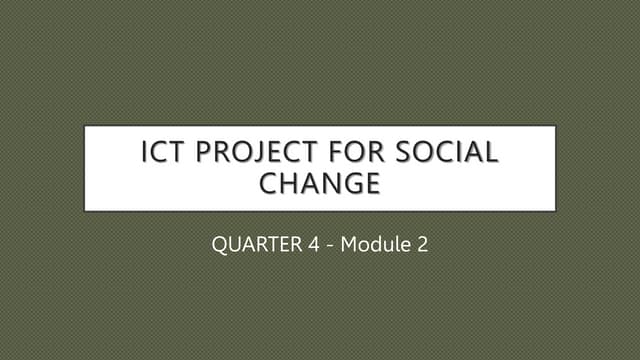 ICT PROJECT FOR SOCIAL CHANGE

QUARTER 4 - Module 2